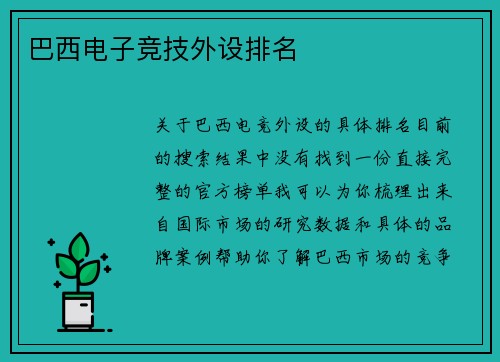 巴西电子竞技外设排名

关于巴西电竞外设的具体排名目前的搜索结果中没有找到一份直接完整的官方榜单我可以为你梳理出来自国际市场的研究数据和具体的品牌案例帮助你了解巴西市场的竞争